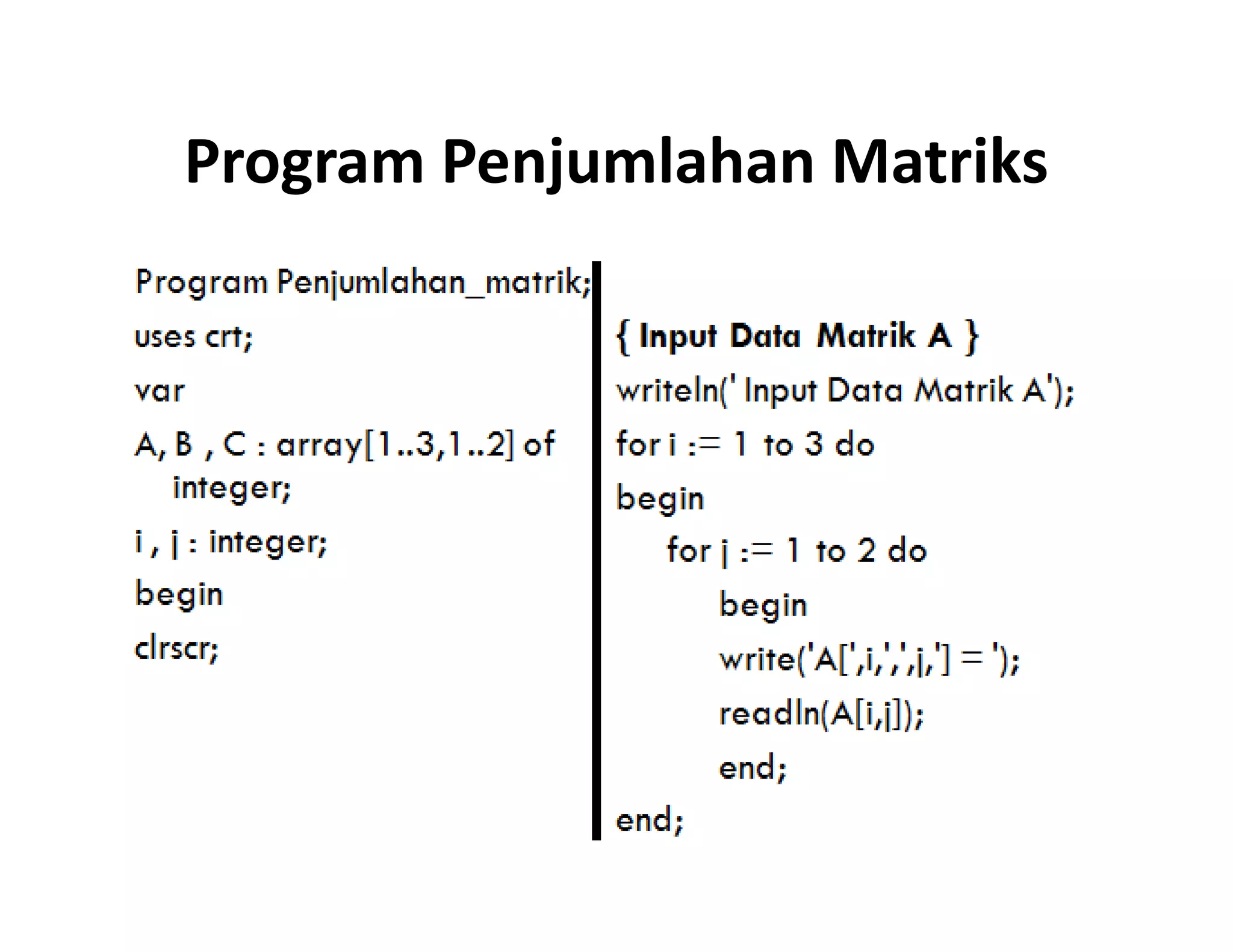 Program Penjumlahan Matriks

Program Penjumlahan_matrik;

uses crt;

var

A, B , C : array[1..3,1..2] of integer;

i , j : integer;

begin

clrscr;

{ Input Data Matrik A }

writeln(' Input Data Matrik A');

for i := 1 to 3 do

begin

for j := 1 to 2 do

begin

write('A[',i,',',j,'] = ');

readln(A[i,j]);

end;

end;